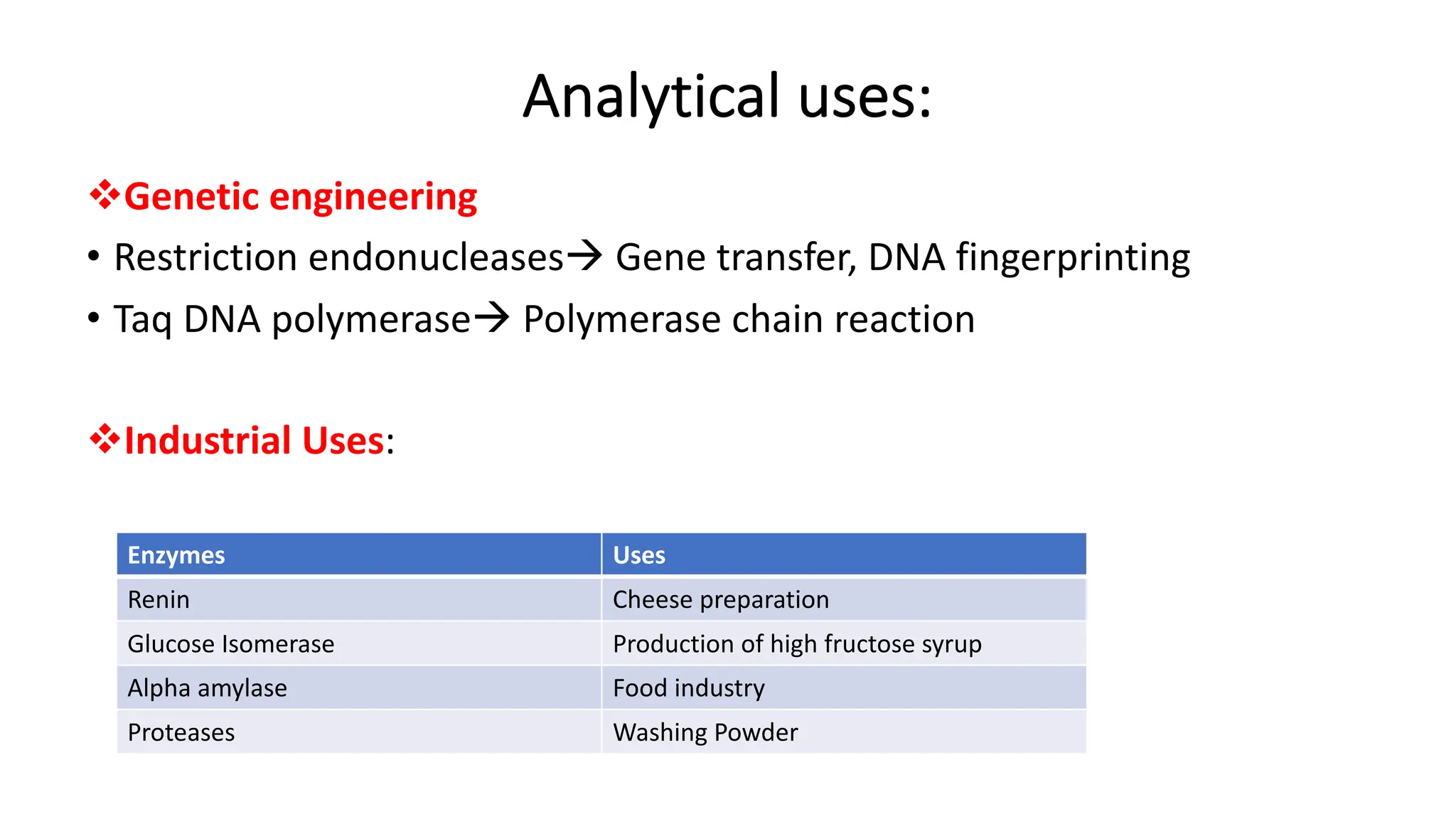 Analytical uses:

❖Genetic engineering

• Restriction endonucleases→ Gene transfer, DNA fingerprinting

• Taq DNA polymerase→ Polymerase chain reaction

❖Industrial Uses:

| Enzymes | Uses |
|---|---|
| Renin | Cheese preparation |
| Glucose Isomerase | Production of high fructose syrup |
| Alpha amylase | Food industry |
| Proteases | Washing Powder |